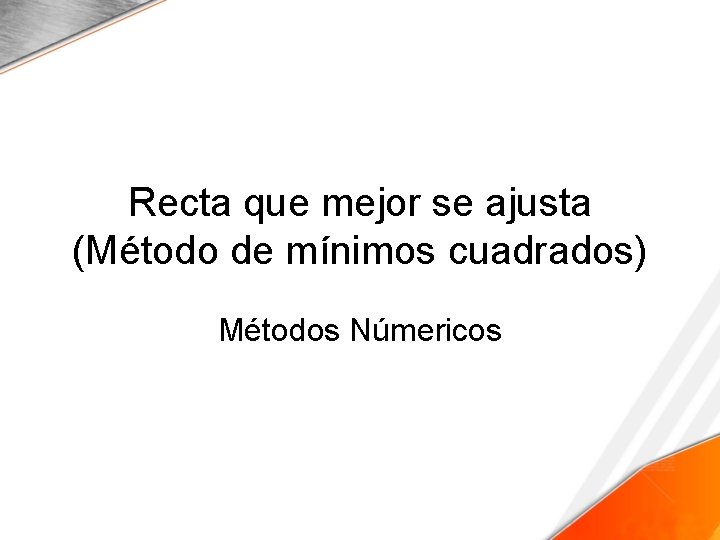 Recta que mejor se ajusta
(Método de mínimos cuadrados)

Métodos Númericos